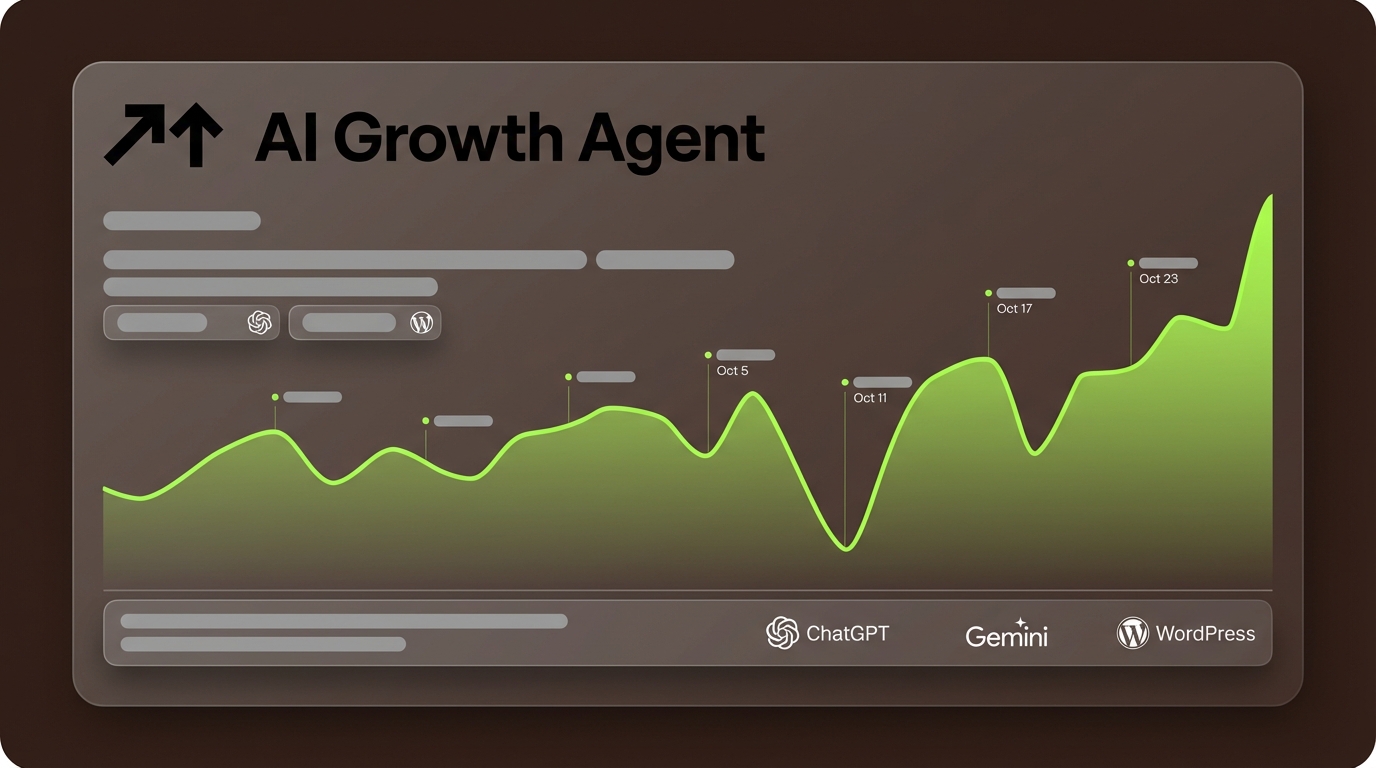 AI Growth Agent

Oct 5

Oct 11

Oct 17

Oct 23

ChatGPT

Gemini

WordPress